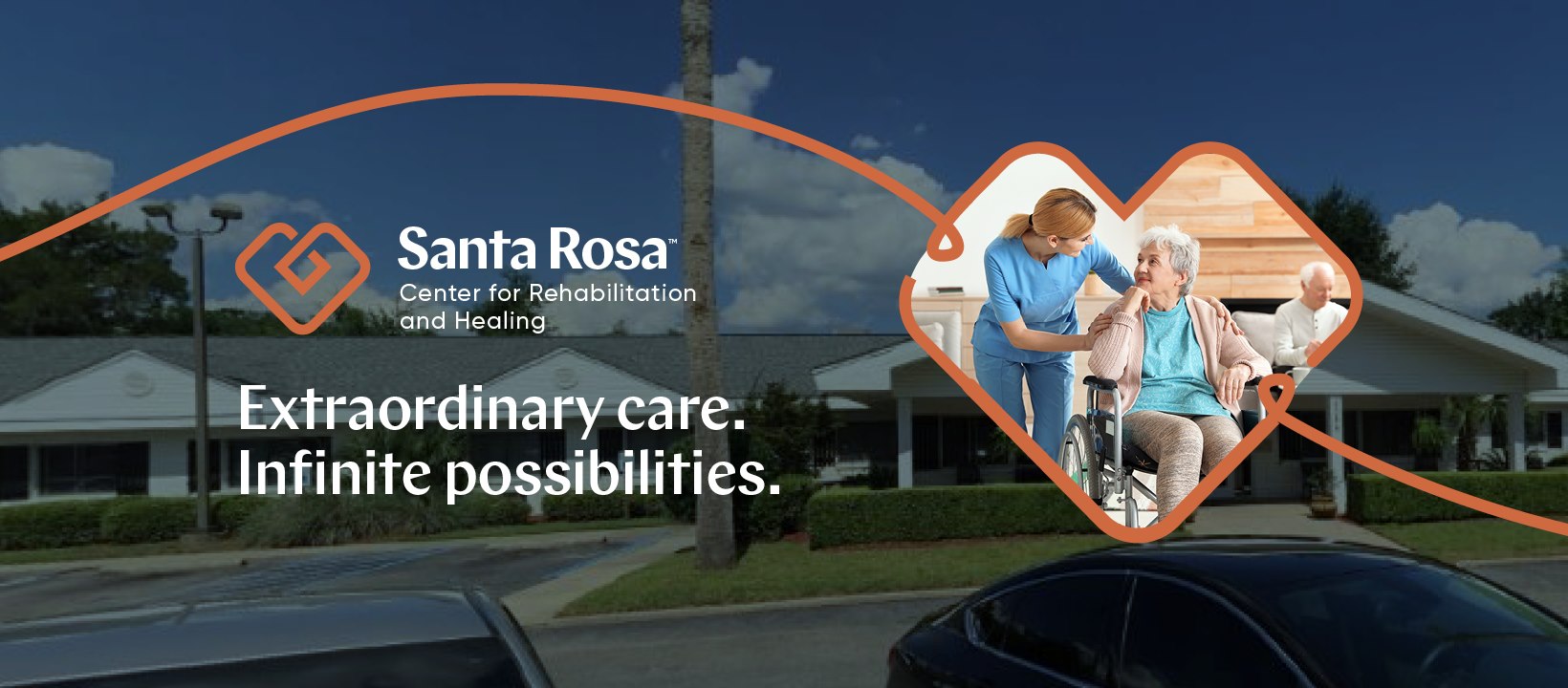 Santa Rosa™
Center for Rehabilitation and Healing

Extraordinary care.
Infinite possibilities.